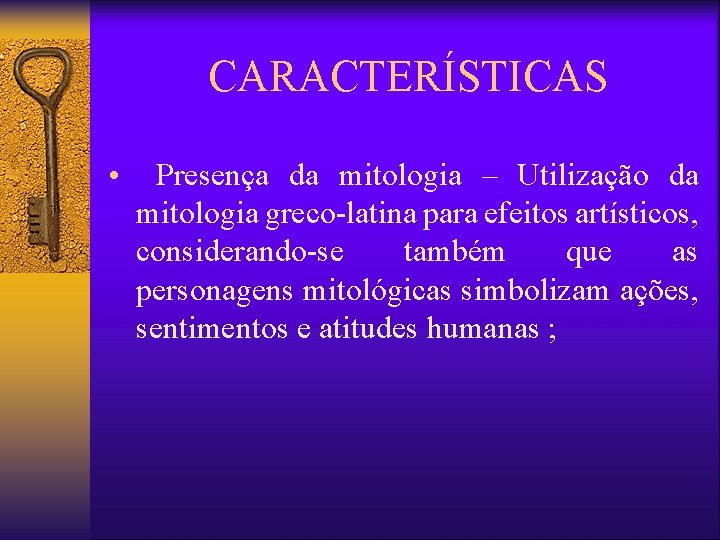 CARACTERÍSTICAS

• Presença da mitologia – Utilização da mitologia greco-latina para efeitos artísticos, considerando-se também que as personagens mitológicas simbolizam ações, sentimentos e atitudes humanas ;